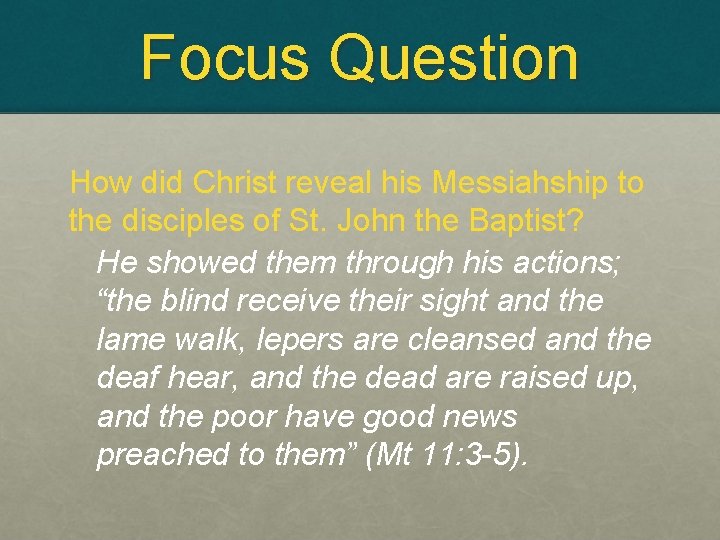 Focus Question

How did Christ reveal his Messiahship to the disciples of St. John the Baptist?

He showed them through his actions; “the blind receive their sight and the lame walk, lepers are cleansed and the deaf hear, and the dead are raised up, and the poor have good news preached to them” (Mt 11:3-5).